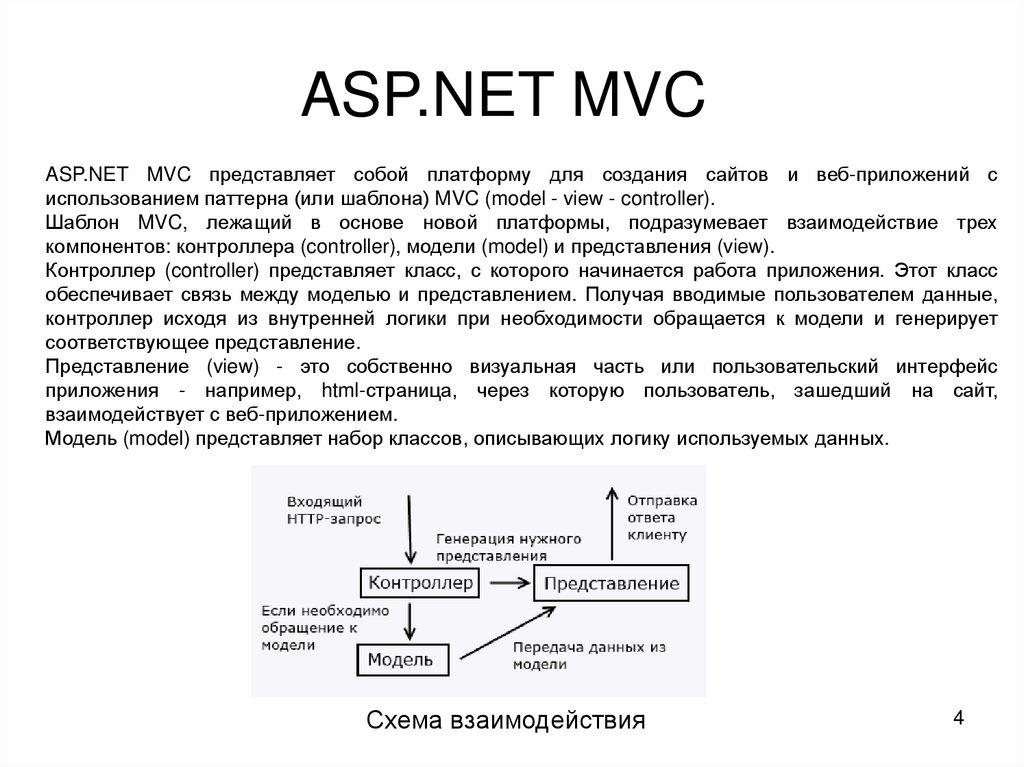 ASP.NET MVC

ASP.NET MVC представляет собой платформу для создания сайтов и веб-приложений с использованием паттерна (или шаблона) MVC (model - view - controller).
Шаблон MVC, лежащий в основе новой платформы, подразумевает взаимодействие трех компонентов: контроллера (controller), модели (model) и представления (view).
Контроллер (controller) представляет класс, с которого начинается работа приложения. Этот класс обеспечивает связь между моделью и представлением. Получая вводимые пользователем данные, контроллер исходя из внутренней логики при необходимости обращается к модели и генерирует соответствующее представление.
Представление (view) - это собственно визуальная часть или пользовательский интерфейс приложения - например, html-страница, через которую пользователь, зашедший на сайт, взаимодействует с веб-приложением.
Модель (model) представляет набор классов, описывающих логику используемых данных.

Входящий HTTP-запрос

Генерация нужного представления

Отправка ответа клиенту

Контроллер

Представление

Если необходимо обращение к модели

Модель

Передача данных из модели

Схема взаимодействия

4